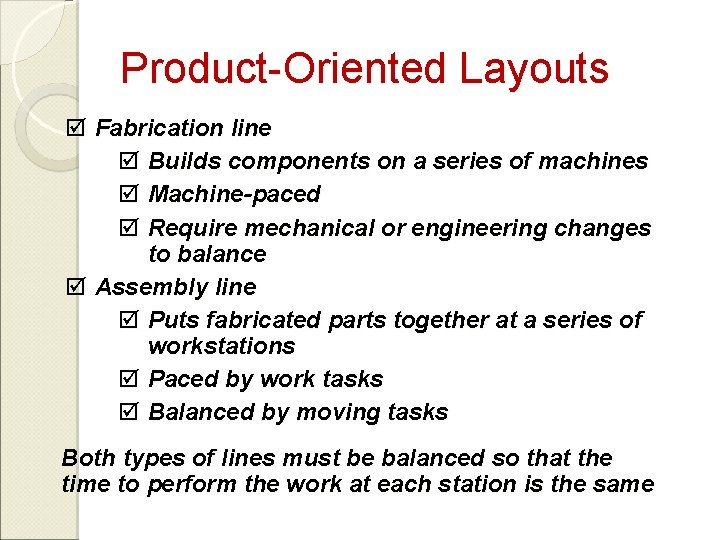 Product-Oriented Layouts

☑ Fabrication line
☑ Builds components on a series of machines
☑ Machine-paced
☑ Require mechanical or engineering changes to balance
☑ Assembly line
☑ Puts fabricated parts together at a series of workstations
☑ Paced by work tasks
☑ Balanced by moving tasks

Both types of lines must be balanced so that the time to perform the work at each station is the same